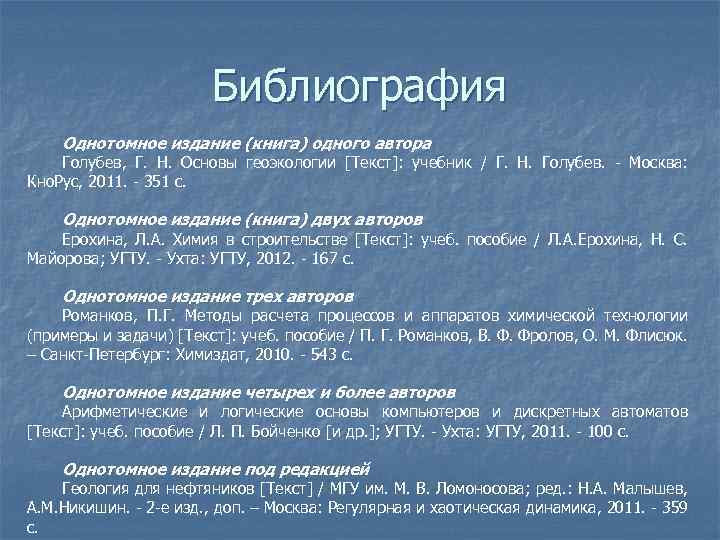 Библиография

Однотомное издание (книга) одного автора
Голубев, Г. Н. Основы геоэкологии [Текст]: учебник / Г. Н. Голубев. - Москва: КноРус, 2011. - 351 с.

Однотомное издание (книга) двух авторов
Ерохина, Л.А. Химия в строительстве [Текст]: учеб. пособие / Л.А.Ерохина, Н. С. Майорова; УГТУ. - Ухта: УГТУ, 2012. - 167 с.

Однотомное издание трех авторов
Романков, П.Г. Методы расчета процессов и аппаратов химической технологии (примеры и задачи) [Текст]: учеб. пособие / П. Г. Романков, В. Ф. Фролов, О. М. Флисюк. – Санкт-Петербург: Химиздат, 2010. - 543 с.

Однотомное издание четырех и более авторов
Арифметические и логические основы компьютеров и дискретных автоматов [Текст]: учеб. пособие / Л. П. Бойченко [и др.]; УГТУ. - Ухта: УГТУ, 2011. - 100 с.

Однотомное издание под редакцией
Геология для нефтяников [Текст] / МГУ им. М. В. Ломоносова; ред.: Н.А. Малышев, А.М.Никишин. - 2-е изд., доп. – Москва: Регулярная и хаотическая динамика, 2011. - 359 с.